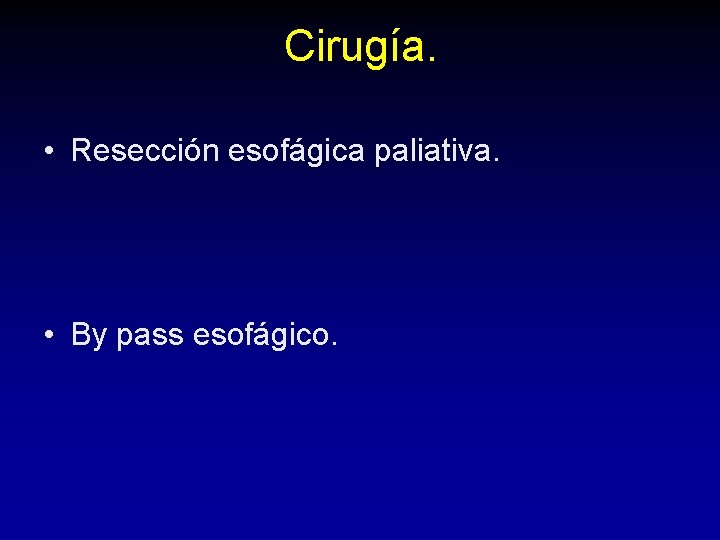 Cirugía.

• Resección esofágica paliativa.

• By pass esofágico.